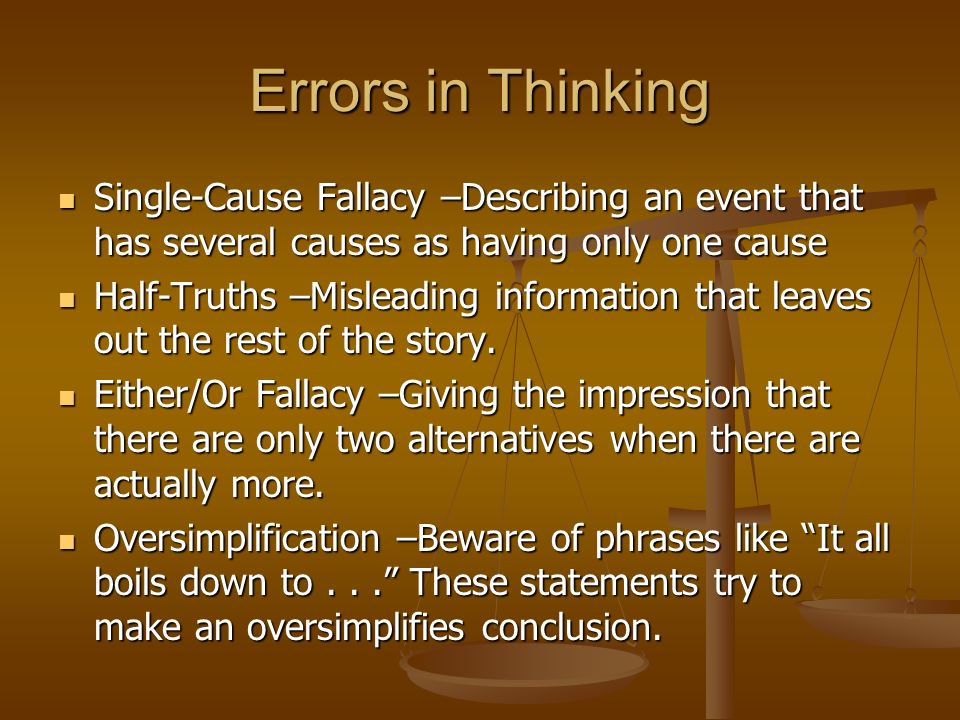 Errors in Thinking

- Single-Cause Fallacy –Describing an event that has several causes as having only one cause
- Half-Truths –Misleading information that leaves out the rest of the story.
- Either/Or Fallacy –Giving the impression that there are only two alternatives when there are actually more.
- Oversimplification –Beware of phrases like “It all boils down to . . .” These statements try to make an oversimplifies conclusion.